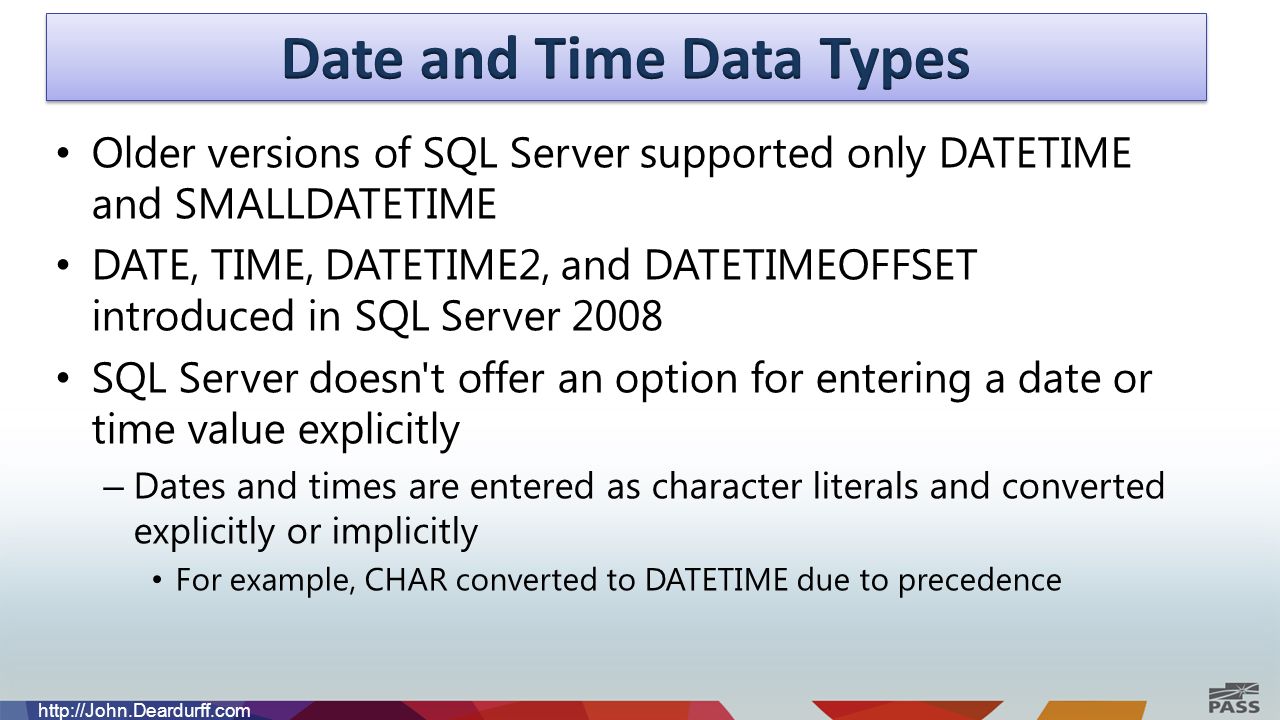 Date and Time Data Types

• Older versions of SQL Server supported only DATETIME and SMALLDATETIME

• DATE, TIME, DATETIME2, and DATETIMEOFFSET introduced in SQL Server 2008

• SQL Server doesn't offer an option for entering a date or time value explicitly

– Dates and times are entered as character literals and converted explicitly or implicitly

• For example, CHAR converted to DATETIME due to precedence

http://John.Deardurff.com

PASS